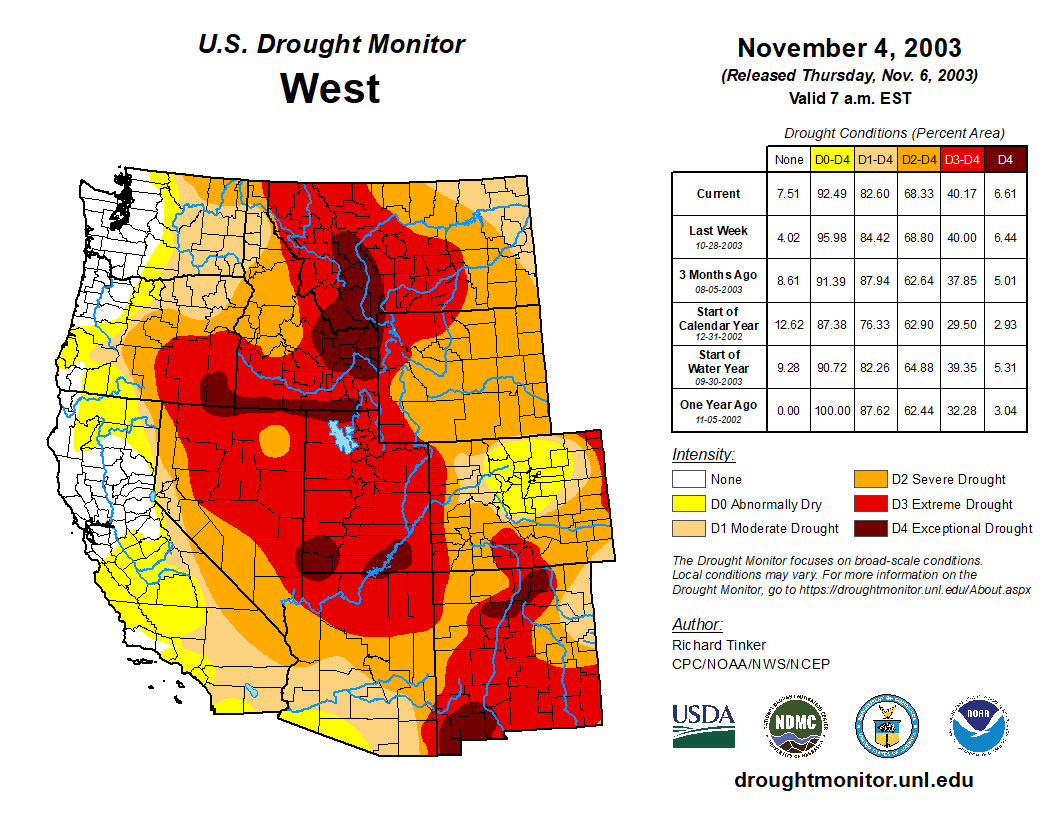 U.S. Drought Monitor
West

November 4, 2003
(Released Thursday, Nov. 6, 2003)
Valid 7 a.m. EST

Drought Conditions (Percent Area)

| | None | D0-D4 | D1-D4 | D2-D4 | D3-D4 | D4 |
|---|---|---|---|---|---|---|
| Current | 7.51 | 92.49 | 82.60 | 68.33 | 40.17 | 6.61 |
| Last Week 10-28-2003 | 4.02 | 95.98 | 84.42 | 68.80 | 40.00 | 6.44 |
| 3 Months Ago 08-05-2003 | 8.61 | 91.39 | 87.94 | 62.64 | 37.85 | 5.01 |
| Start of Calendar Year 12-31-2002 | 12.62 | 87.38 | 76.33 | 62.90 | 29.50 | 2.93 |
| Start of Water Year 09-30-2003 | 9.28 | 90.72 | 82.26 | 64.88 | 39.35 | 5.31 |
| One Year Ago 11-05-2002 | 0.00 | 100.00 | 87.62 | 62.44 | 32.28 | 3.04 |

Intensity:
None
D0 Abnormally Dry
D1 Moderate Drought
D2 Severe Drought
D3 Extreme Drought
D4 Exceptional Drought

The Drought Monitor focuses on broad-scale conditions. Local conditions may vary. For more information on the Drought Monitor, go to https://droughtmonitor.unl.edu/About.aspx

Author:
Richard Tinker
CPC/NOAA/NWS/NCEP

USDA
NDMC
NOAA

droughtmonitor.unl.edu